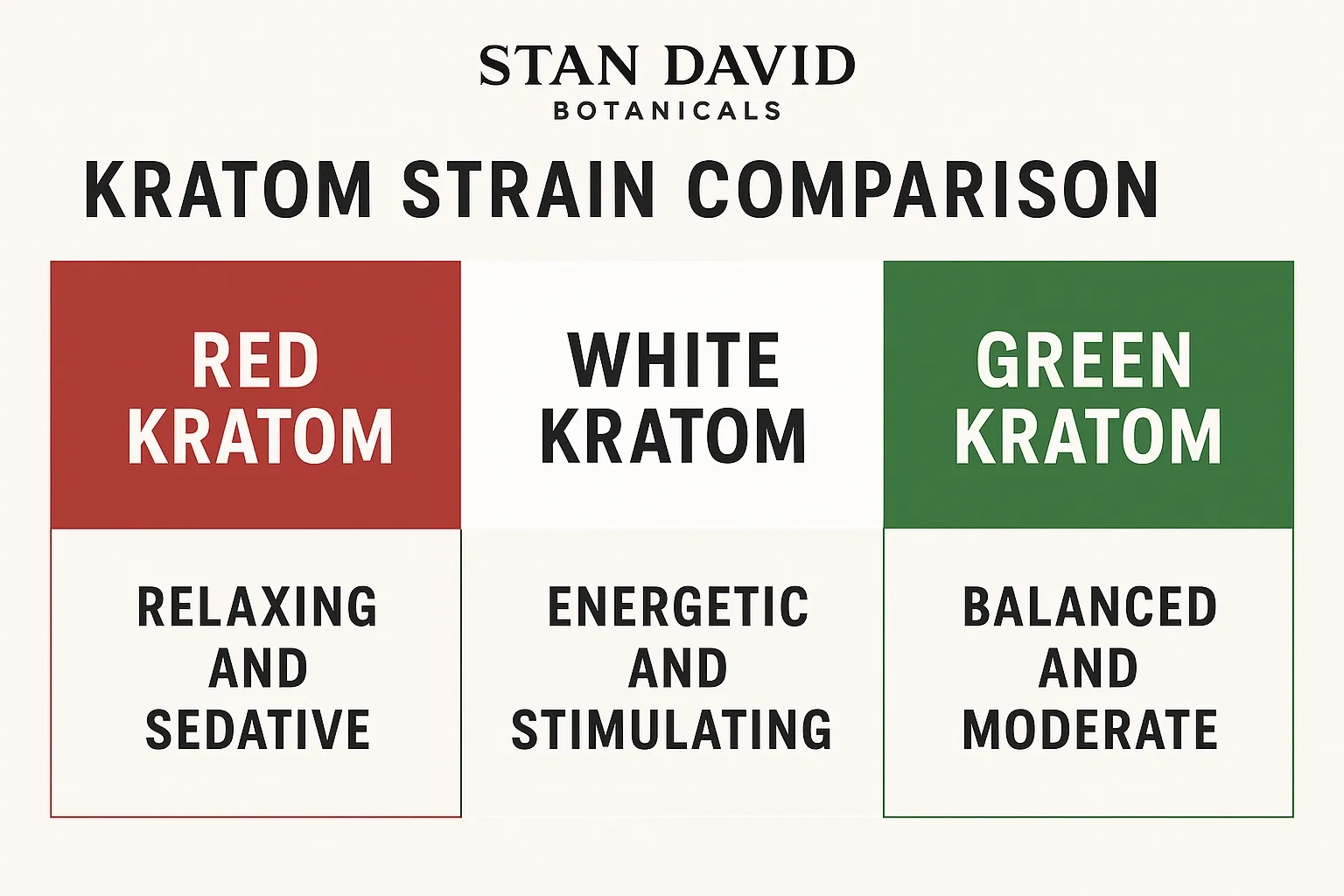 STAN DAVID
BOTANICALS

KRATOM STRAIN COMPARISON

| RED KRATOM | WHITE KRATOM | GREEN KRATOM |
|---|---|---|
| RELAXING AND SEDATIVE | ENERGETIC AND STIMULATING | BALANCED AND MODERATE |